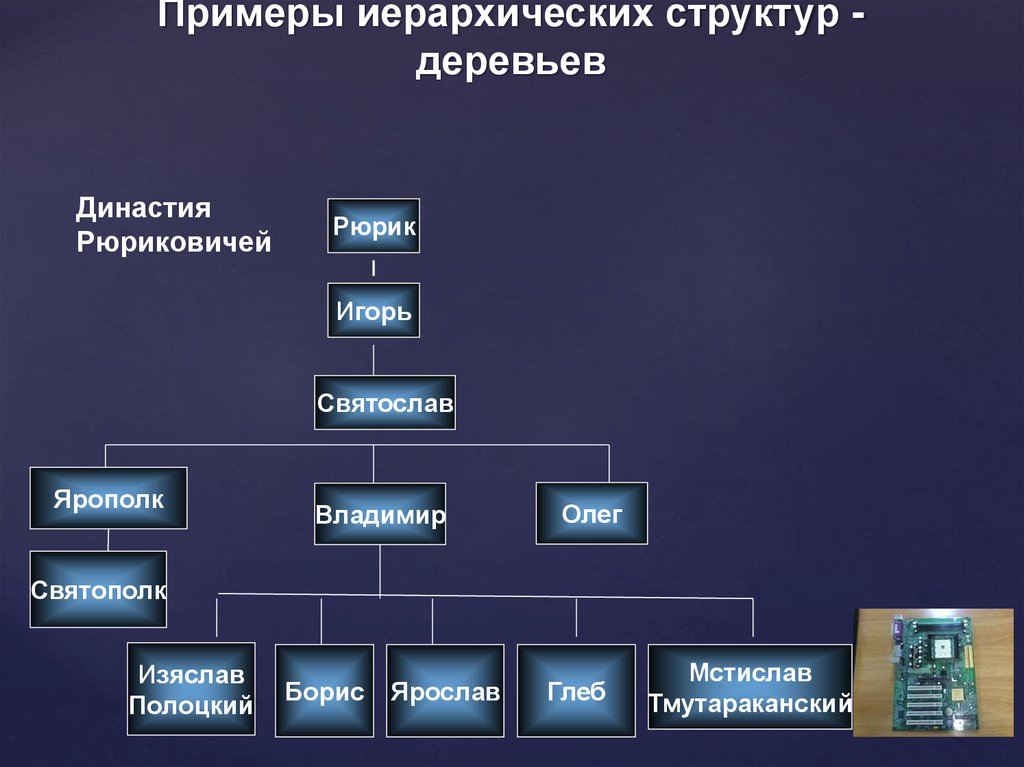 Примеры иерархических структур - деревьев

Династия Рюриковичей

Рюрик

Игорь

Святослав

Ярополк

Владимир

Олег

Святополк

Изяслав Полоцкий

Борис

Ярослав

Глеб

Мстислав Тмутараканский